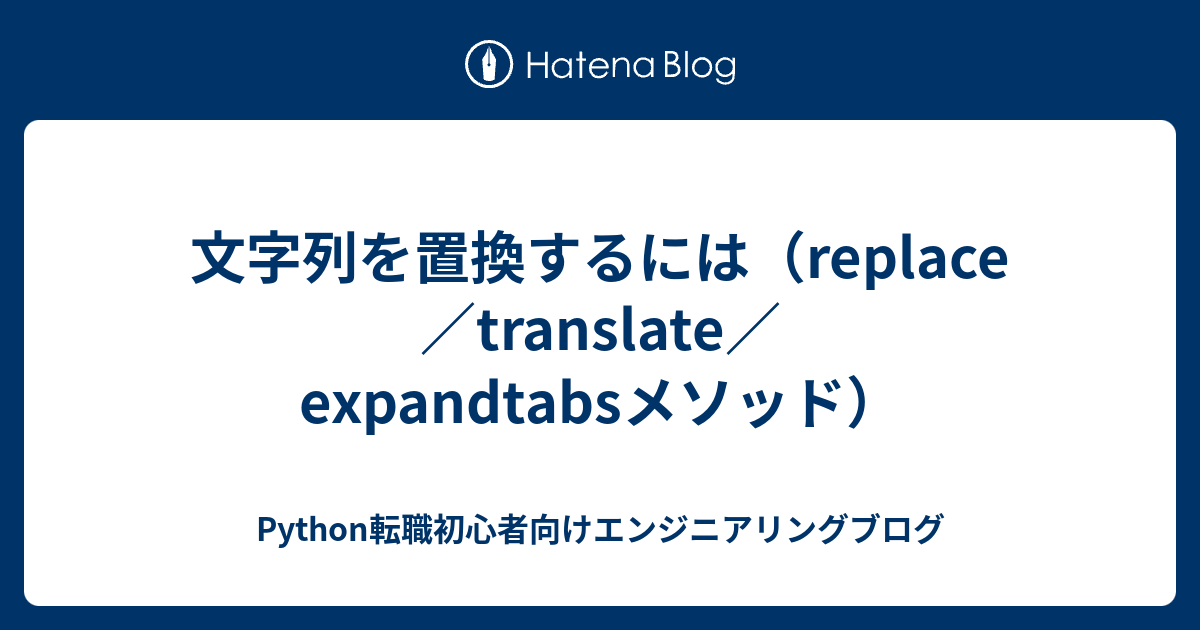 Hatena Blog

文字列を置換するには（replace／translate／expandtabsメソッド）

Python転職初心者向けエンジニアリングブログ